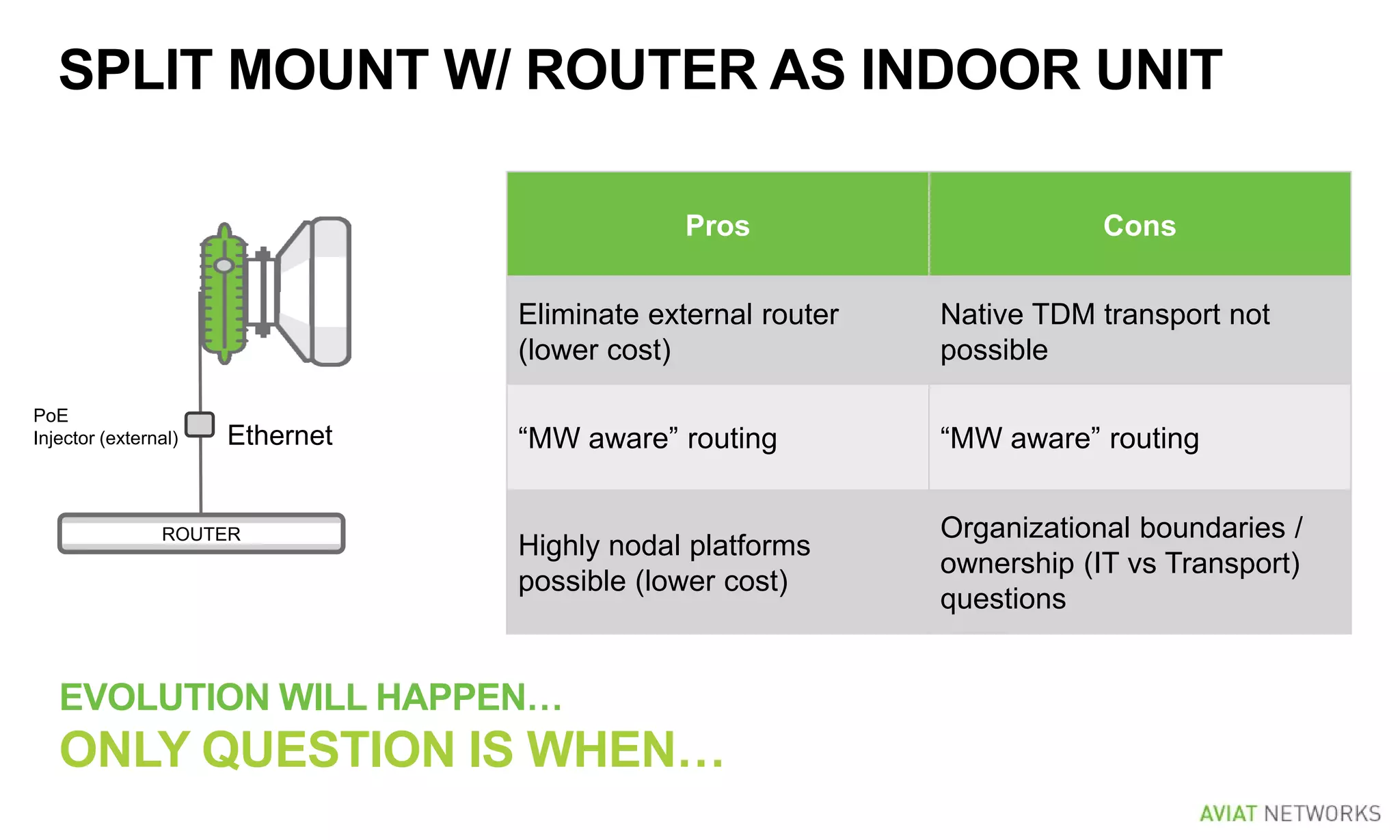 SPLIT MOUNT W/ ROUTER AS INDOOR UNIT

PoE
Injector (external)

Ethernet

ROUTER

| Pros | Cons |
|---|---|
| Eliminate external router (lower cost) | Native TDM transport not possible |
| “MW aware” routing | “MW aware” routing |
| Highly nodal platforms possible (lower cost) | Organizational boundaries / ownership (IT vs Transport) questions |

EVOLUTION WILL HAPPEN…
ONLY QUESTION IS WHEN…

AVIAT NETWORKS